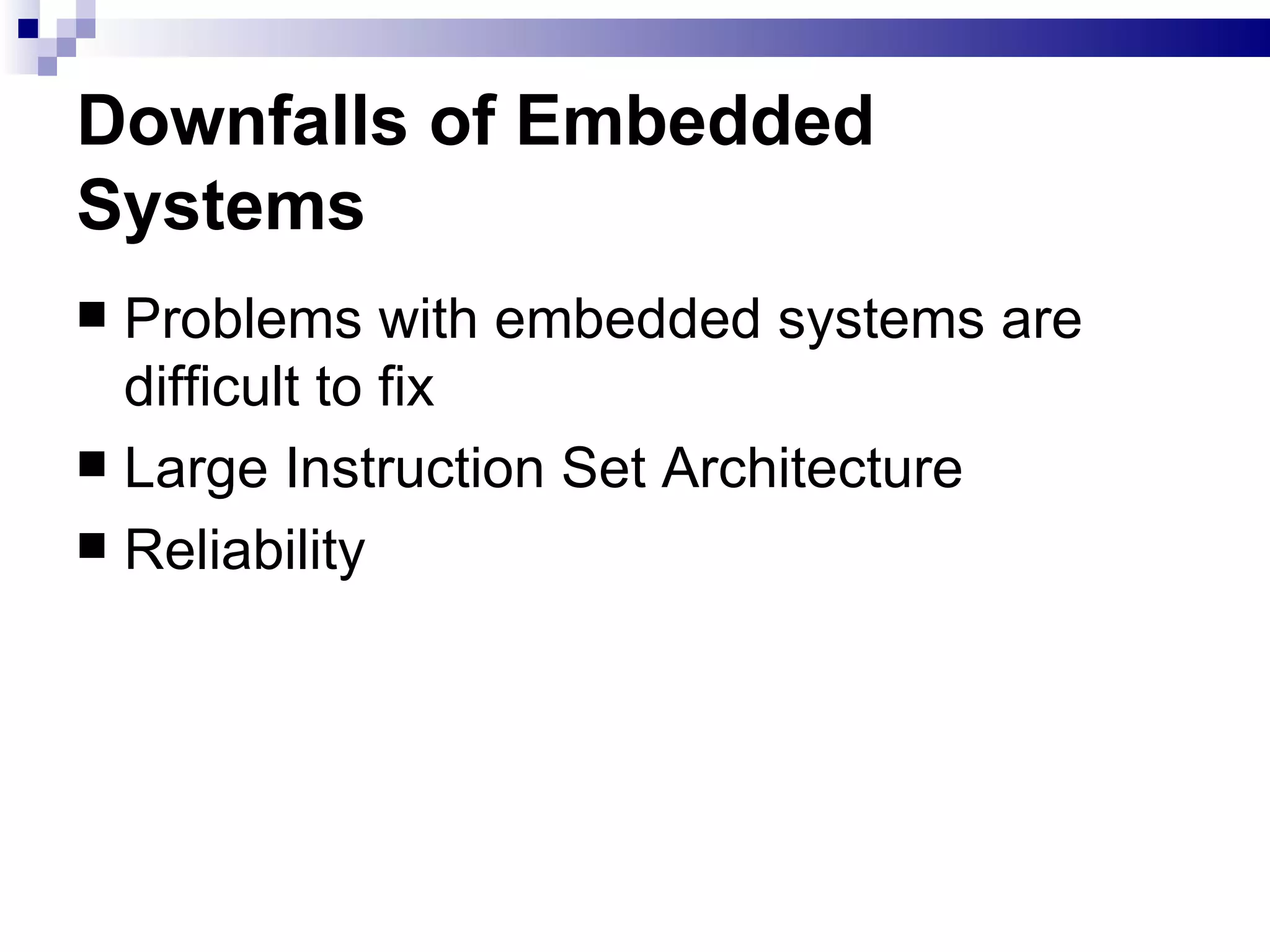 Downfalls of Embedded Systems

■ Problems with embedded systems are difficult to fix
■ Large Instruction Set Architecture
■ Reliability